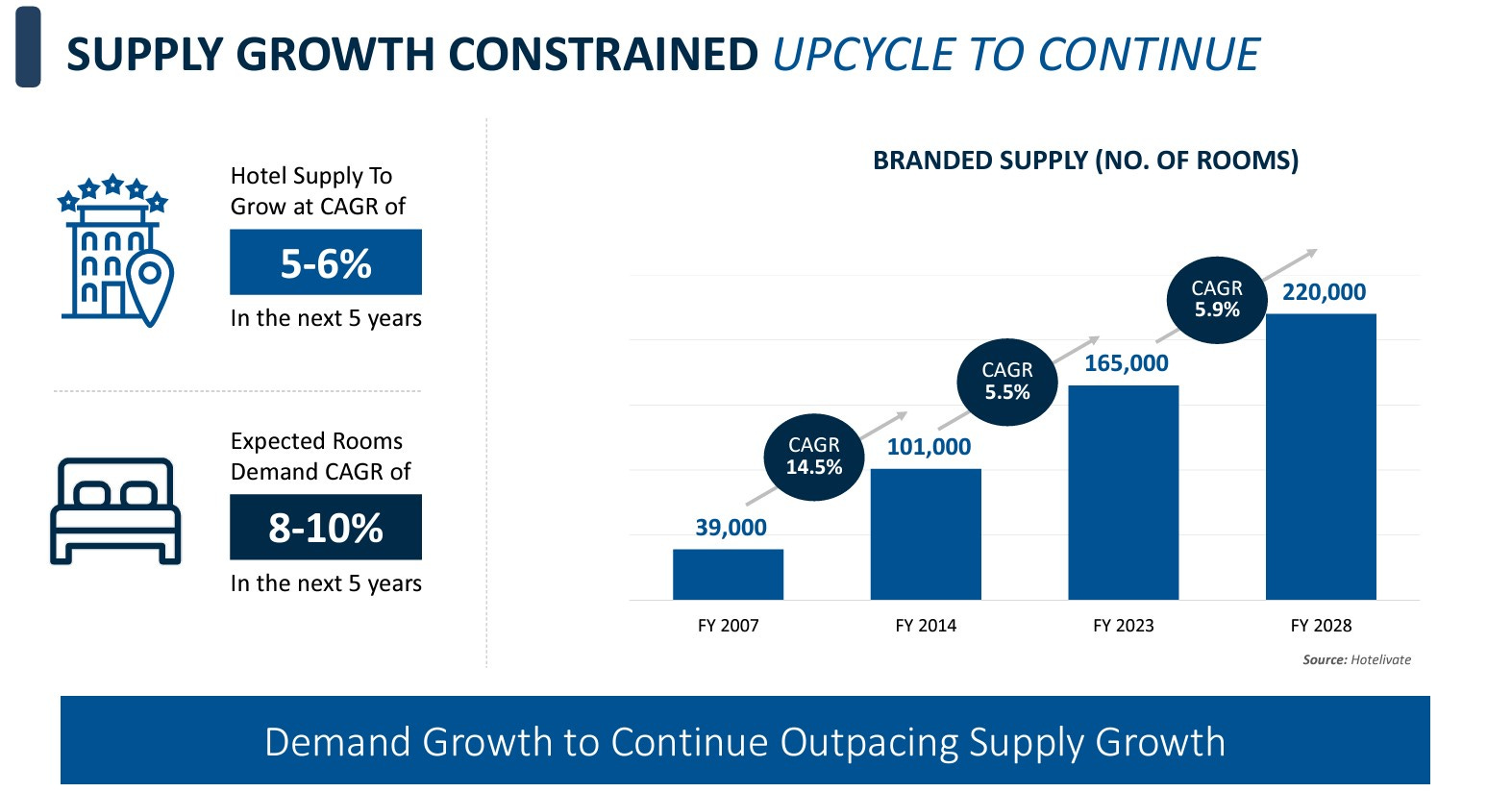 SUPPLY GROWTH CONSTRAINED UPCYCLE TO CONTINUE

Hotel Supply To Grow at CAGR of

5-6%

In the next 5 years

Expected Rooms Demand CAGR of

8-10%

In the next 5 years

BRANDED SUPPLY (NO. OF ROOMS)

39,000

CAGR 14.5%

101,000

CAGR 5.5%

165,000

CAGR 5.9%

220,000

FY 2007 FY 2014 FY 2023 FY 2028

Source: Hotelivate

Demand Growth to Continue Outpacing Supply Growth